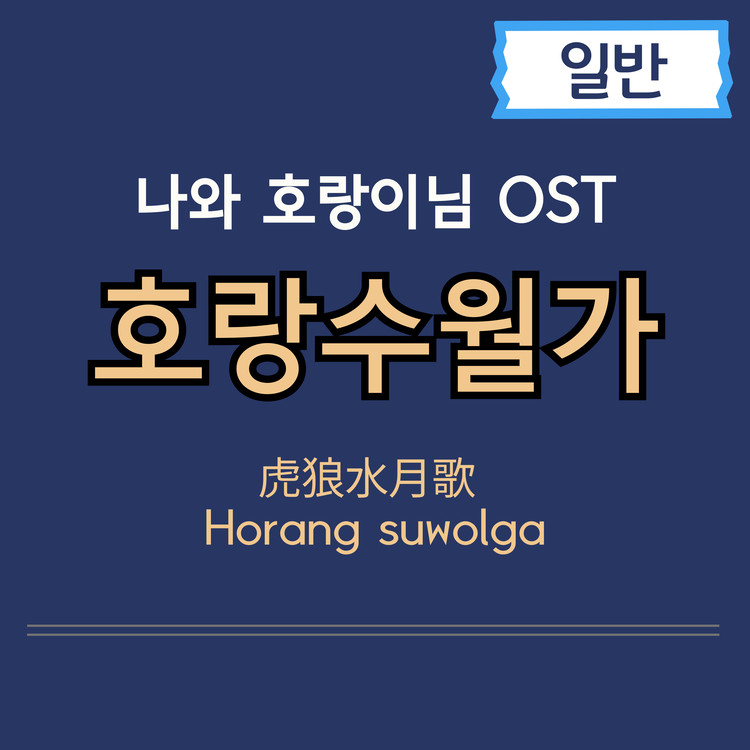 일반

나와 호랑이님 OST

호랑수월가

虎狼水月歌
Horang suwolga